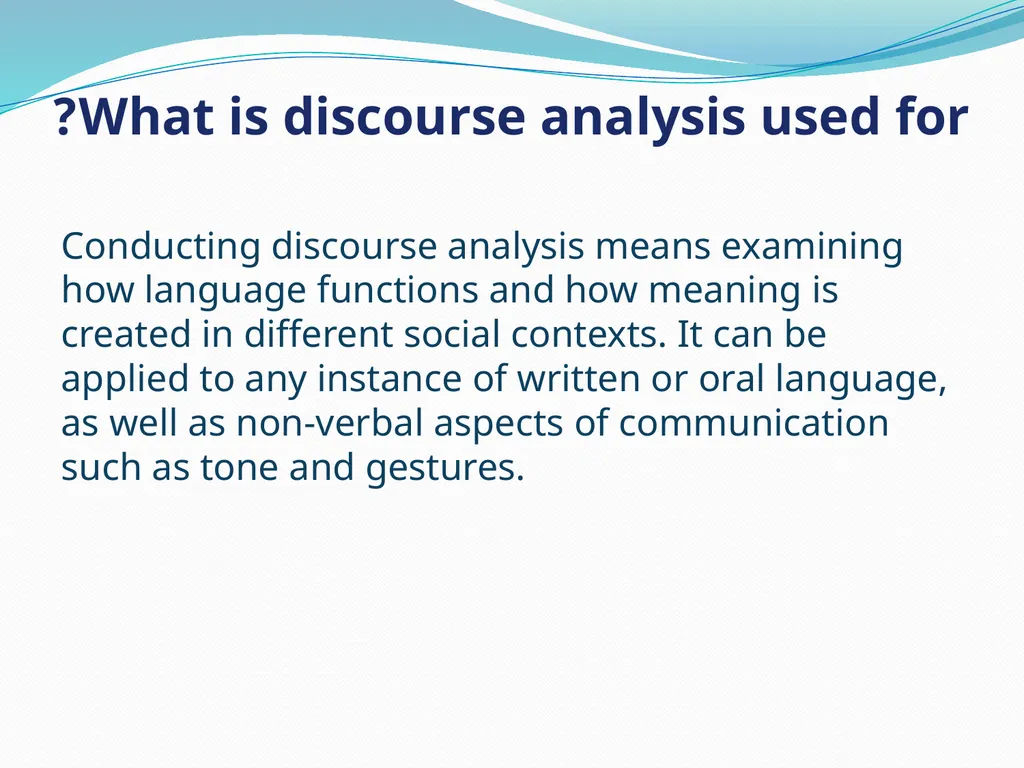 ?What is discourse analysis used for

Conducting discourse analysis means examining how language functions and how meaning is created in different social contexts. It can be applied to any instance of written or oral language, as well as non-verbal aspects of communication such as tone and gestures.